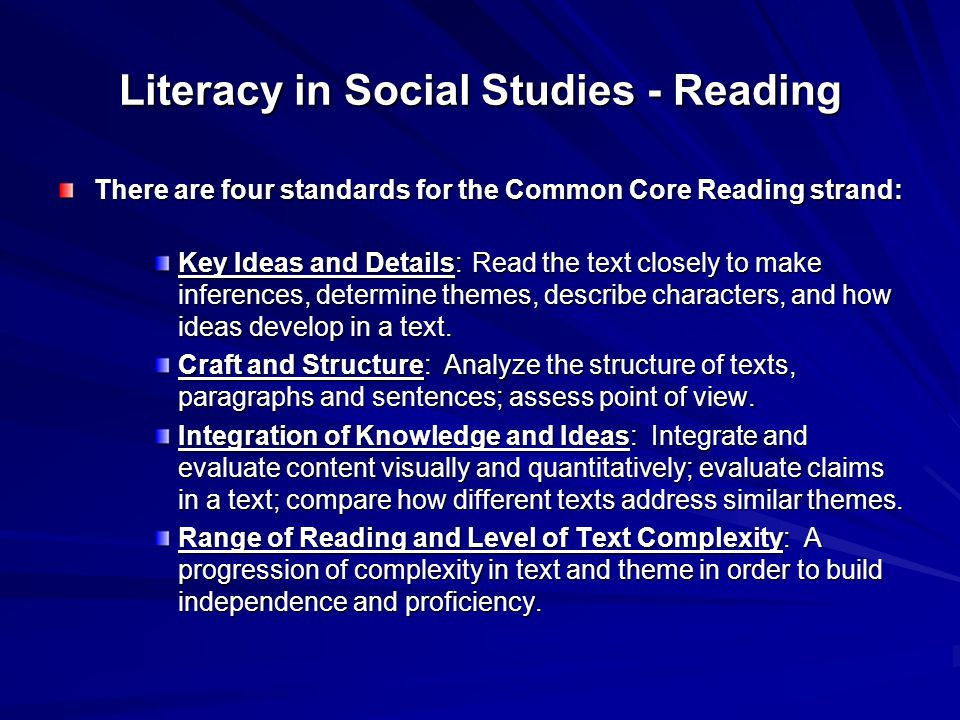 Literacy in Social Studies - Reading

There are four standards for the Common Core Reading strand:

Key Ideas and Details: Read the text closely to make inferences, determine themes, describe characters, and how ideas develop in a text.

Craft and Structure: Analyze the structure of texts, paragraphs and sentences; assess point of view.

Integration of Knowledge and Ideas: Integrate and evaluate content visually and quantitatively; evaluate claims in a text; compare how different texts address similar themes.

Range of Reading and Level of Text Complexity: A progression of complexity in text and theme in order to build independence and proficiency.